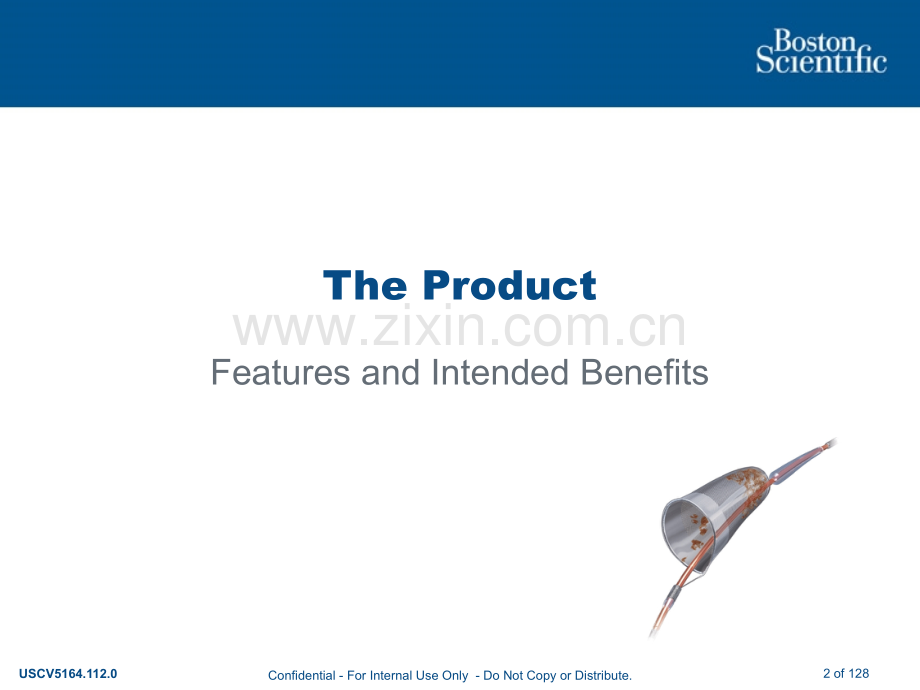 Boston Scientific

The Product

www.zixin.com.cn

Features and Intended Benefits

USCV5164.112.0

Confidential - For Internal Use Only - Do Not Copy or Distribute.

2 of 128